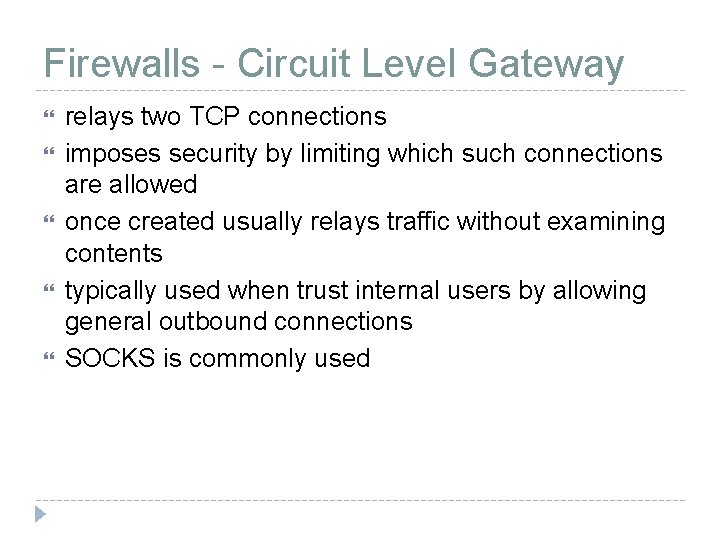 Firewalls - Circuit Level Gateway

relays two TCP connections

imposes security by limiting which such connections are allowed

once created usually relays traffic without examining contents

typically used when trust internal users by allowing general outbound connections

SOCKS is commonly used